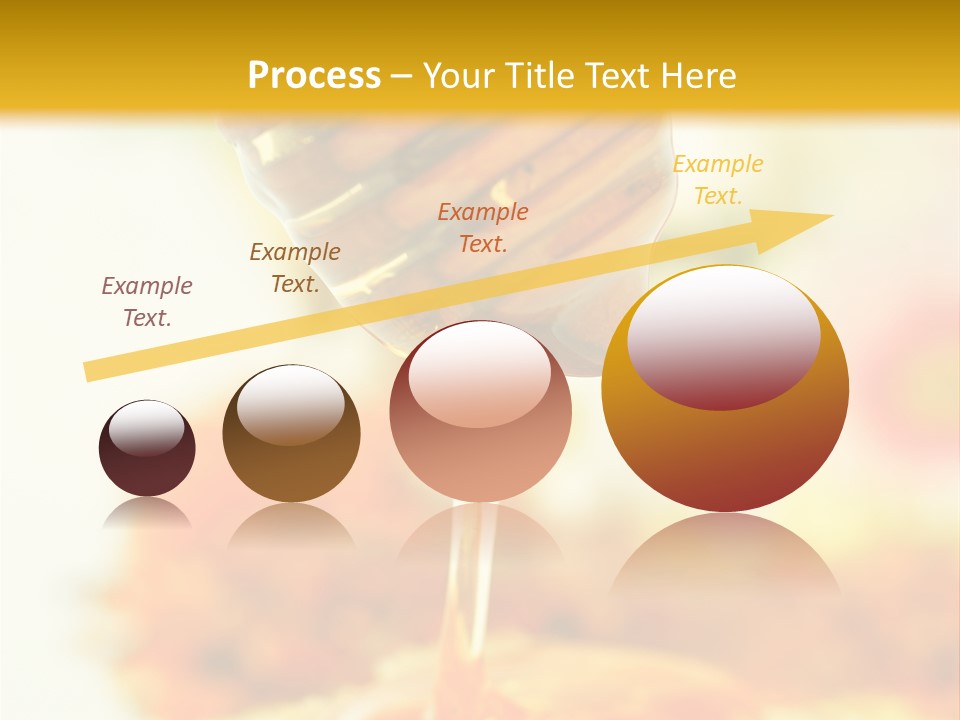 Process – Your Title Text Here

Example Text.

Example Text.

Example Text.

Example Text.